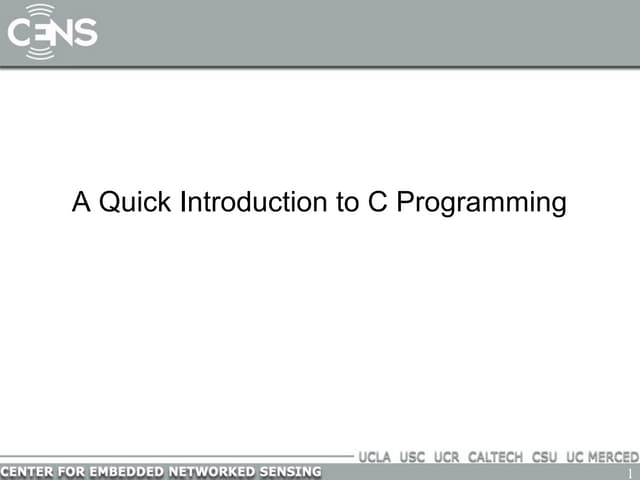 CENS

A Quick Introduction to C Programming

UCLA USC UCR CALTECH CSU UC MERCED

CENTER FOR EMBEDDED NETWORKED SENSING

1